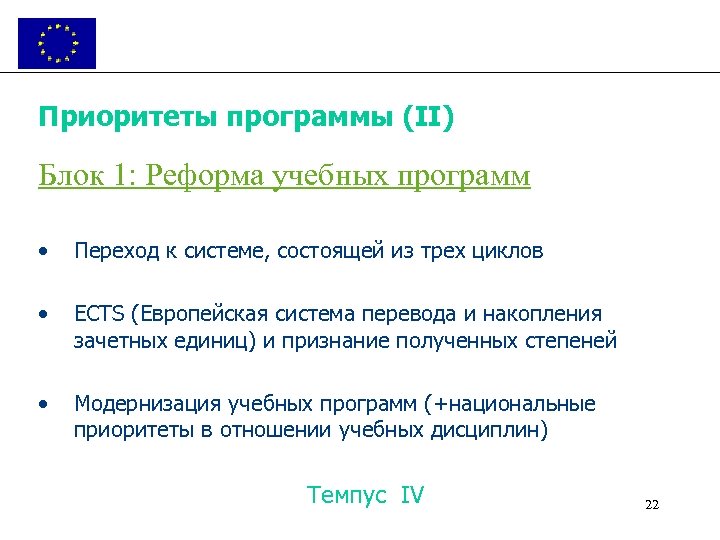 Приоритеты программы (II)

Блок 1: Реформа учебных программ

• Переход к системе, состоящей из трех циклов

• ECTS (Европейская система перевода и накопления зачетных единиц) и признание полученных степеней

• Модернизация учебных программ (+национальные приоритеты в отношении учебных дисциплин)

Темпус IV

22